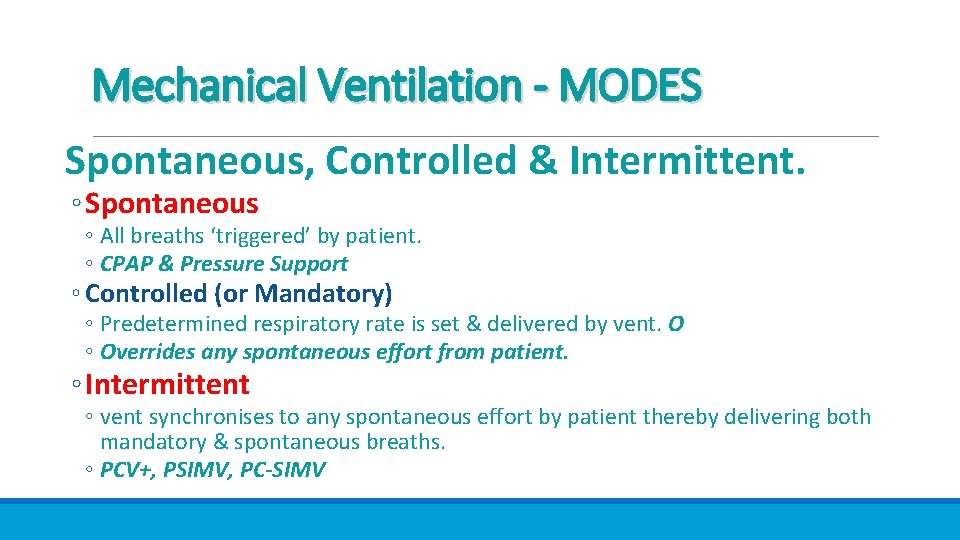 Mechanical Ventilation - MODES

Spontaneous, Controlled & Intermittent.

◦ Spontaneous
◦ All breaths ‘triggered’ by patient.
◦ CPAP & Pressure Support

◦ Controlled (or Mandatory)
◦ Predetermined respiratory rate is set & delivered by vent. O
◦ Overrides any spontaneous effort from patient.

◦ Intermittent
◦ vent synchronises to any spontaneous effort by patient thereby delivering both mandatory & spontaneous breaths.
◦ PCV+, PSIMV, PC-SIMV